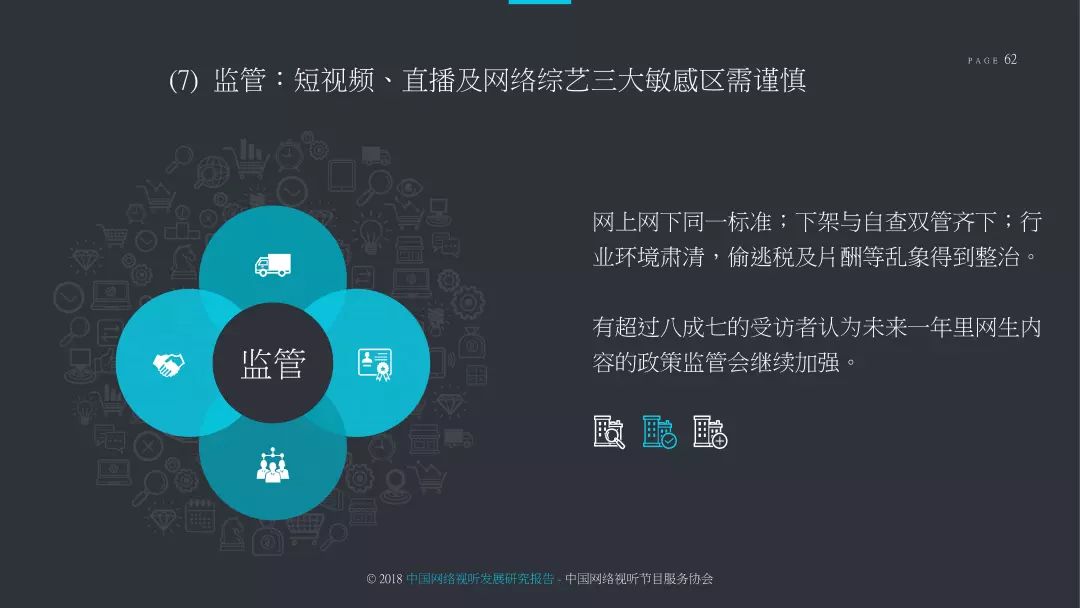 PAGE 62

(7) 监管：短视频、直播及网络综艺三大敏感区需谨慎

监管

网上网下同一标准；下架与自查双管齐下；行业环境肃清，偷逃税及片酬等乱象得到整治。

有超过八成七的受访者认为未来一年里网生内容的政策监管会继续加强。

© 2018 中国网络视听发展研究报告 - 中国网络视听节目服务协会